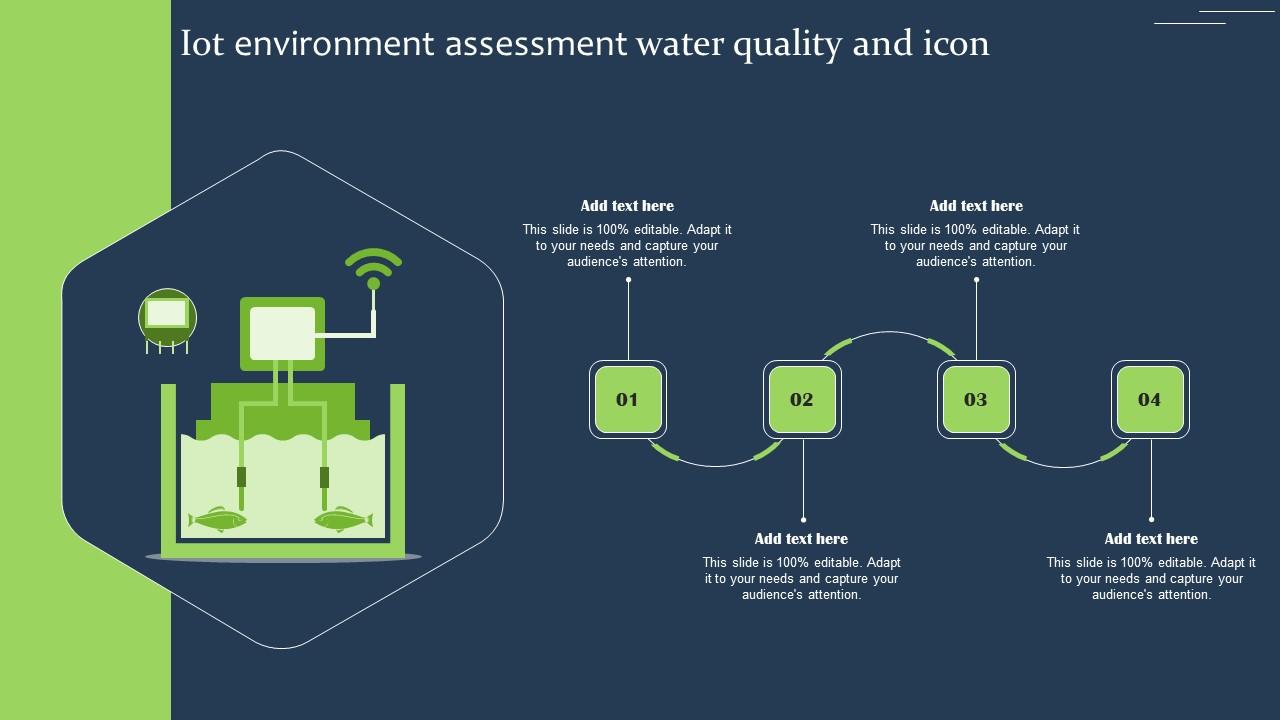 Iot environment assessment water quality and icon

Add text here
This slide is 100% editable. Adapt it to your needs and capture your audience's attention.

Add text here
This slide is 100% editable. Adapt it to your needs and capture your audience's attention.

01

02

03

04

Add text here
This slide is 100% editable. Adapt it to your needs and capture your audience's attention.

Add text here
This slide is 100% editable. Adapt it to your needs and capture your audience's attention.